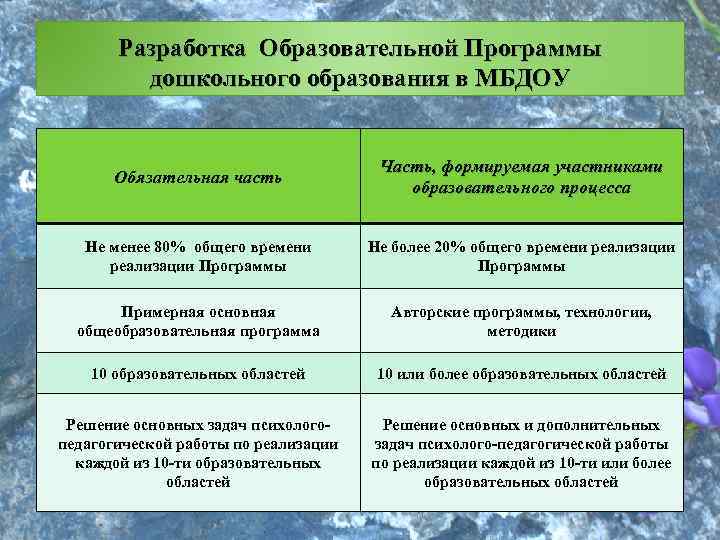 Разработка Образовательной Программы дошкольного образования в МБДОУ

| Обязательная часть | Часть, формируемая участниками образовательного процесса |
|---|---|
| Не менее 80% общего времени реализации Программы | Не более 20% общего времени реализации Программы |
| Примерная основная общеобразовательная программа | Авторские программы, технологии, методики |
| 10 образовательных областей | 10 или более образовательных областей |
| Решение основных задач психолого-педагогической работы по реализации каждой из 10-ти образовательных областей | Решение основных и дополнительных задач психолого-педагогической работы по реализации каждой из 10-ти или более образовательных областей |